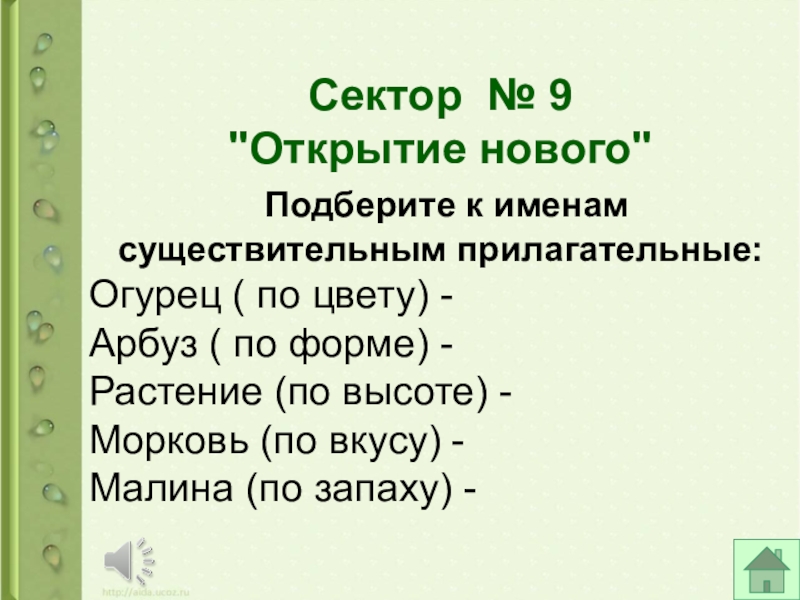 Сектор № 9
"Открытие нового"

Подберите к именам существительным прилагательные:

Огурец ( по цвету) -
Арбуз ( по форме) -
Растение (по высоте) -
Морковь (по вкусу) -
Малина (по запаху) -

http://aida.ucoz.ru